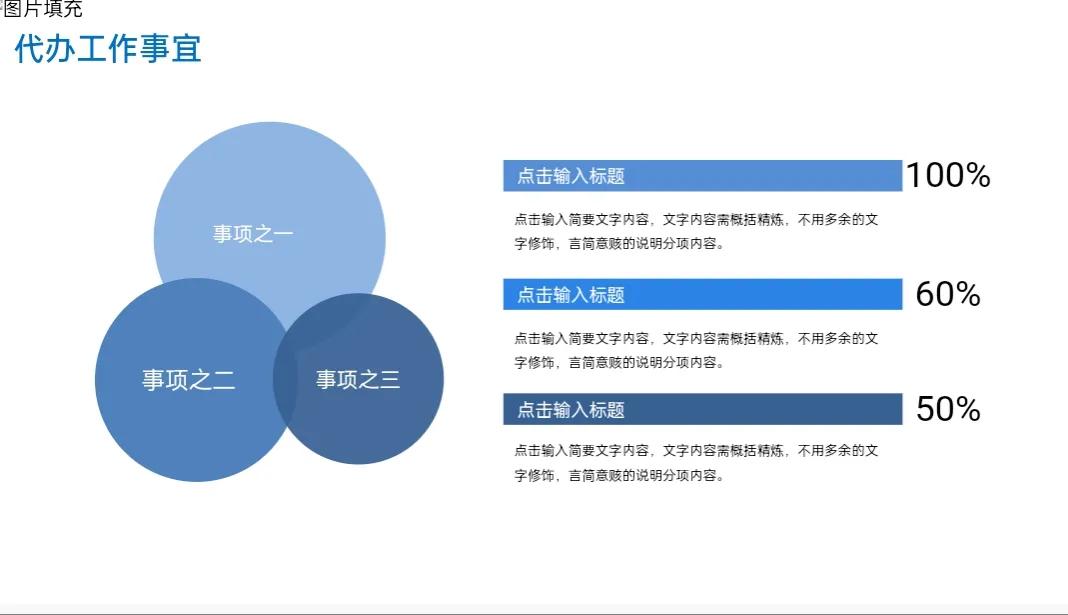 图片填充

代办工作事宜

事项之一

事项之二

事项之三

点击输入标题

100%

点击输入简要文字内容，文字内容需概括精炼，不用多余的文字修饰，言简意赅的说明分项内容。

点击输入标题

60%

点击输入简要文字内容，文字内容需概括精炼，不用多余的文字修饰，言简意赅的说明分项内容。

点击输入标题

50%

点击输入简要文字内容，文字内容需概括精炼，不用多余的文字修饰，言简意赅的说明分项内容。